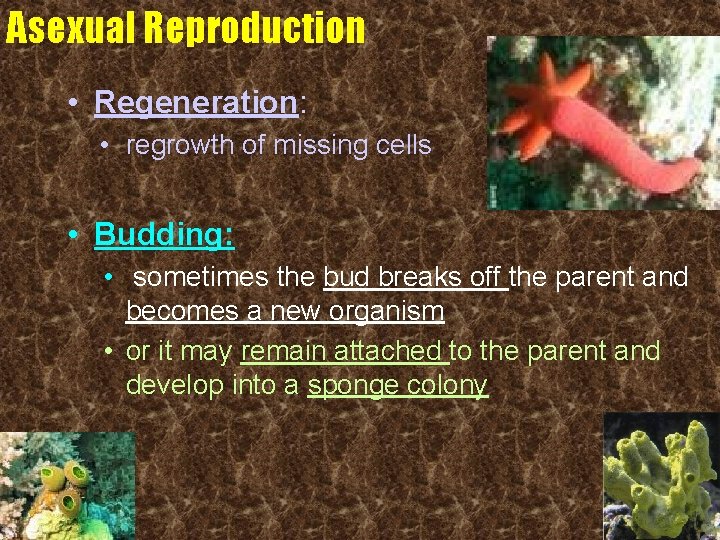 Asexual Reproduction

• Regeneration:
• regrowth of missing cells

• Budding:
• sometimes the bud breaks off the parent and becomes a new organism
• or it may remain attached to the parent and develop into a sponge colony